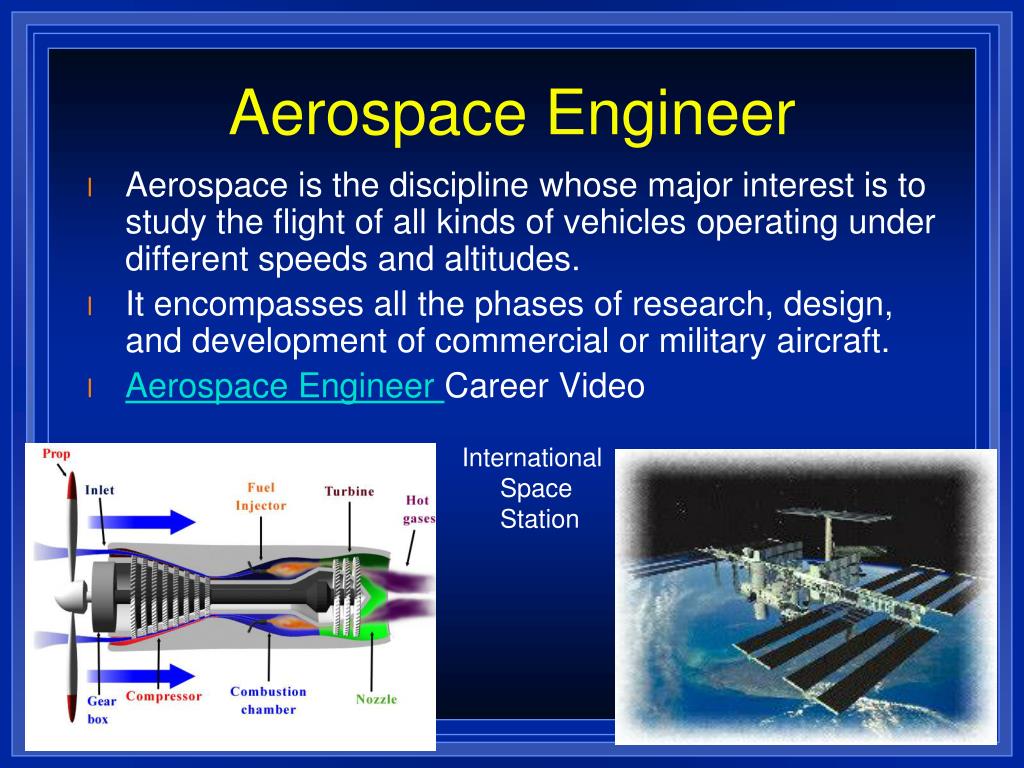 Aerospace Engineer

l Aerospace is the discipline whose major interest is to study the flight of all kinds of vehicles operating under different speeds and altitudes.

l It encompasses all the phases of research, design, and development of commercial or military aircraft.

l Aerospace Engineer Career Video

Prop
Inlet
Fuel Injector
Turbine
Hot gases
Gear box
Compressor
Combustion chamber
Nozzle

International Space Station